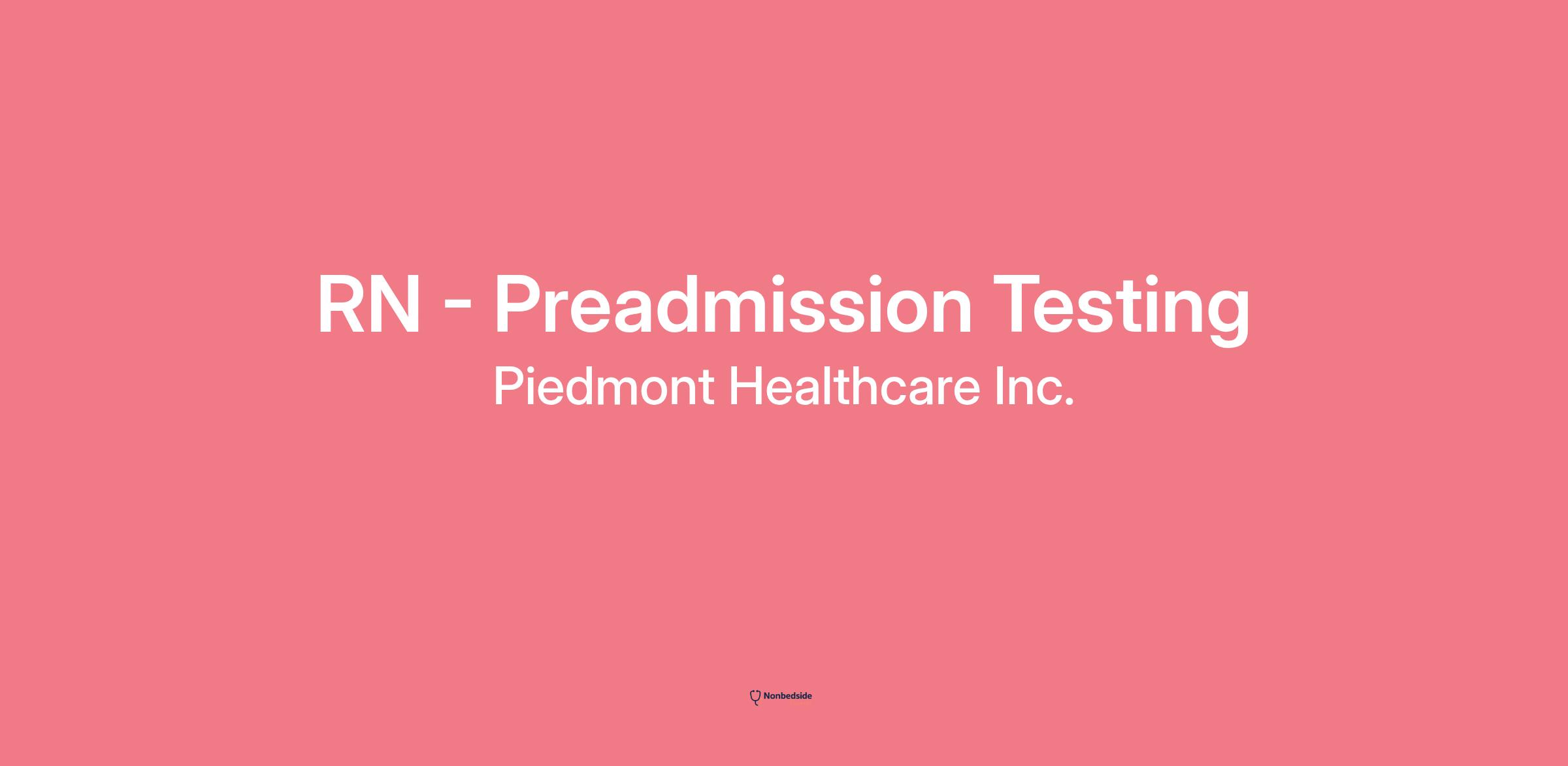 RN - Preadmission Testing

Piedmont Healthcare Inc.

Nonbedside